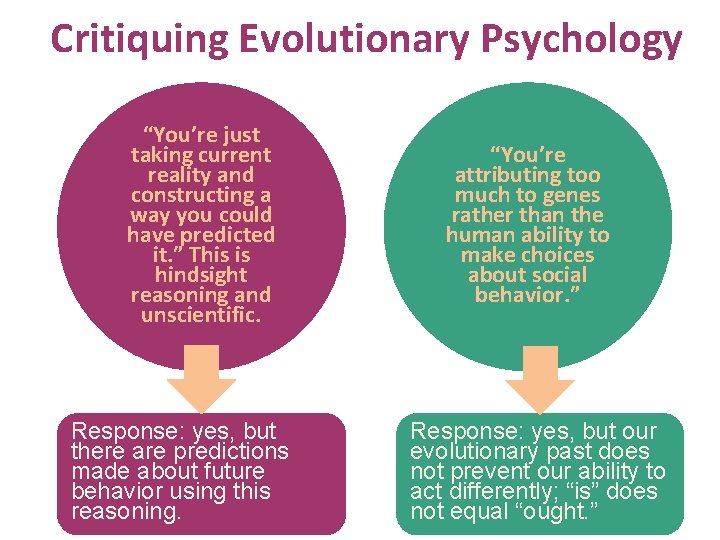 Critiquing Evolutionary Psychology

"You're just taking current reality and constructing a way you could have predicted it." This is hindsight reasoning and unscientific.

Response: yes, but there are predictions made about future behavior using this reasoning.

"You're attributing too much to genes rather than the human ability to make choices about social behavior."

Response: yes, but our evolutionary past does not prevent our ability to act differently; "is" does not equal "ought."